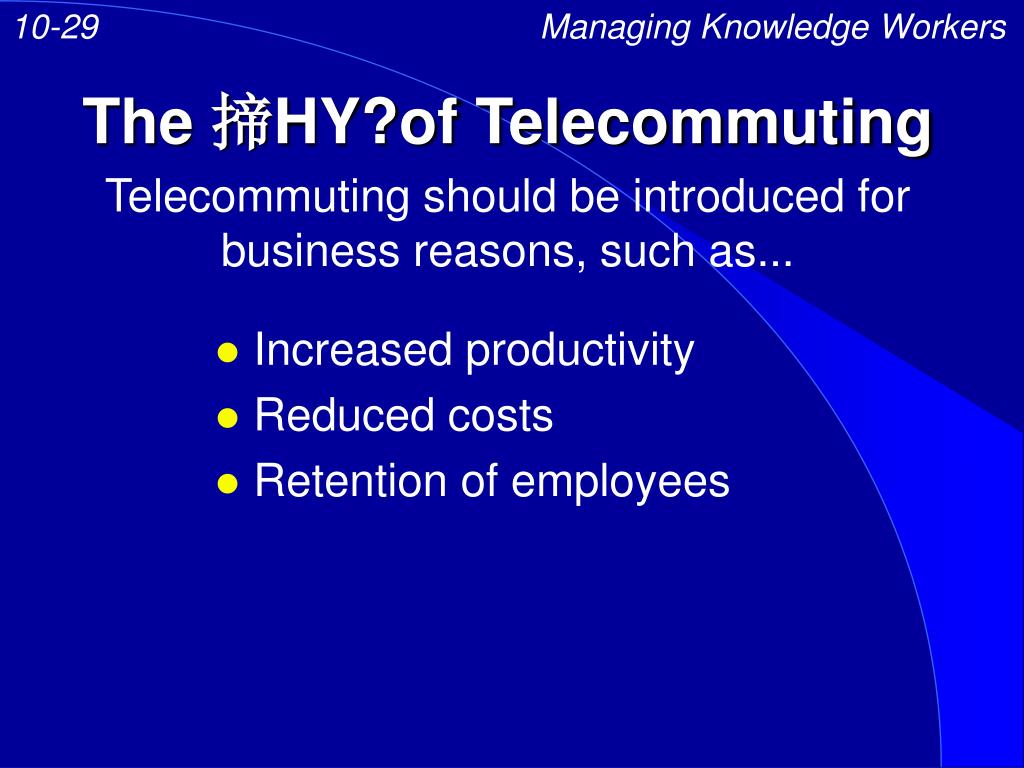 10-29

Managing Knowledge Workers

The 揥HY?of Telecommuting

Telecommuting should be introduced for business reasons, such as...

- Increased productivity
- Reduced costs
- Retention of employees